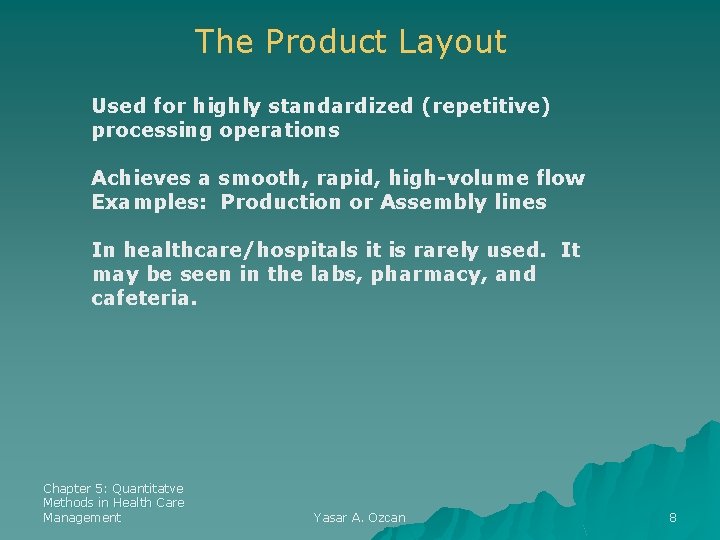 The Product Layout

Used for highly standardized (repetitive) processing operations

Achieves a smooth, rapid, high-volume flow
Examples: Production or Assembly lines

In healthcare/hospitals it is rarely used. It may be seen in the labs, pharmacy, and cafeteria.

Chapter 5: Quantitatve Methods in Health Care Management

Yasar A. Ozcan

8